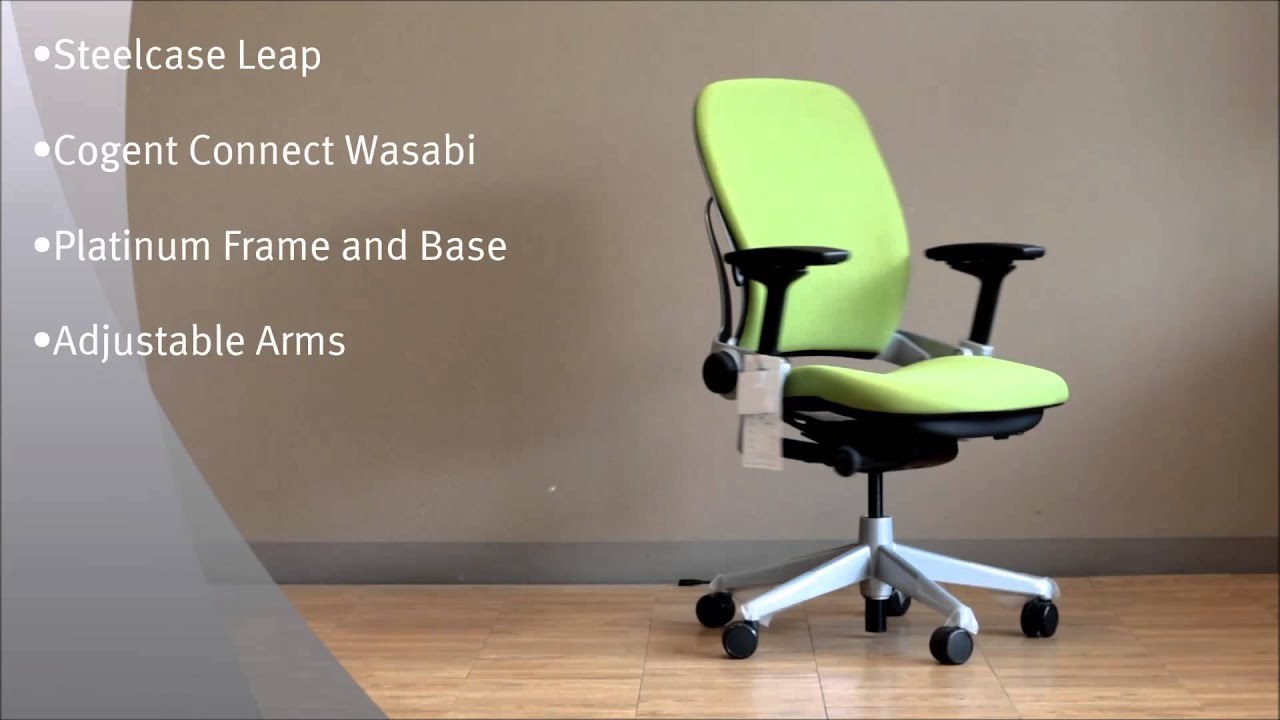 •Steelcase Leap

•Cogent Connect Wasabi

•Platinum Frame and Base

•Adjustable Arms